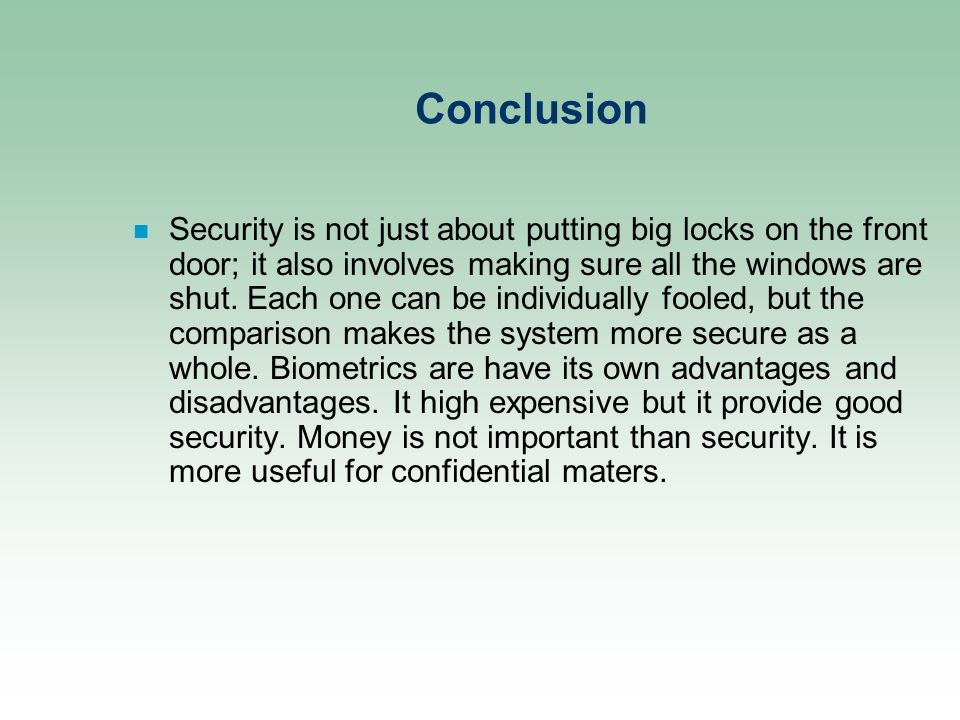 Conclusion

Security is not just about putting big locks on the front door; it also involves making sure all the windows are shut. Each one can be individually fooled, but the comparison makes the system more secure as a whole. Biometrics are have its own advantages and disadvantages. It high expensive but it provide good security. Money is not important than security. It is more useful for confidential maters.